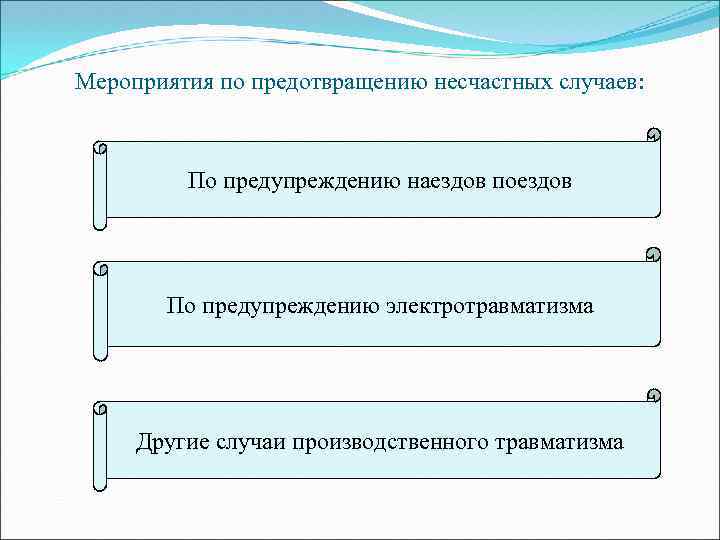 Мероприятия по предотвращению несчастных случаев:

По предупреждению наездов поездов

По предупреждению электротравматизма

Другие случаи производственного травматизма